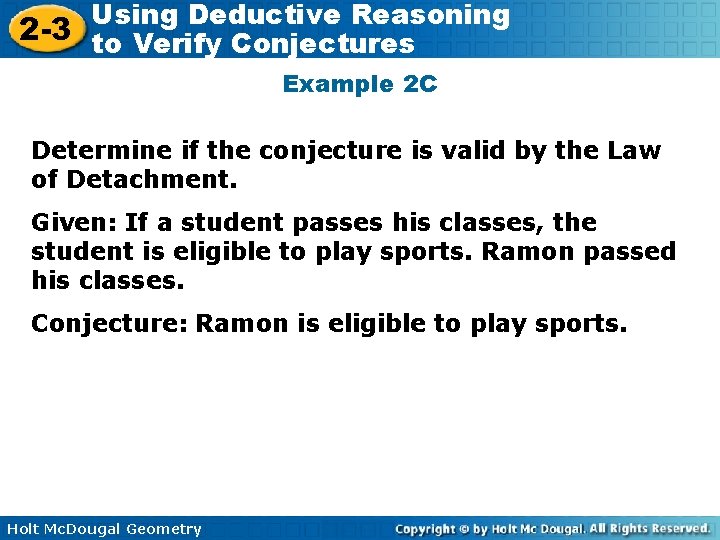 2-3 Using Deductive Reasoning to Verify Conjectures

Example 2C

Determine if the conjecture is valid by the Law of Detachment.

Given: If a student passes his classes, the student is eligible to play sports. Ramon passed his classes.

Conjecture: Ramon is eligible to play sports.

Holt McDougal Geometry

Copyright © by Holt Mc Dougal. All Rights Reserved.